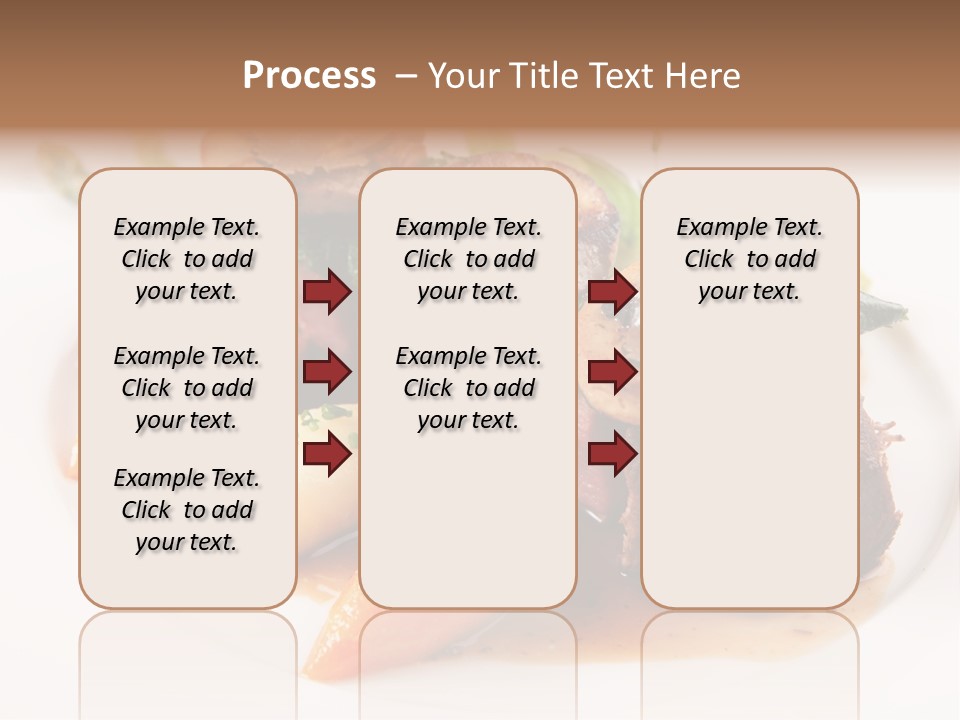 Process – Your Title Text Here

Example Text. Click to add your text.

Example Text. Click to add your text.

Example Text. Click to add your text.

Example Text. Click to add your text.

Example Text. Click to add your text.

Example Text. Click to add your text.